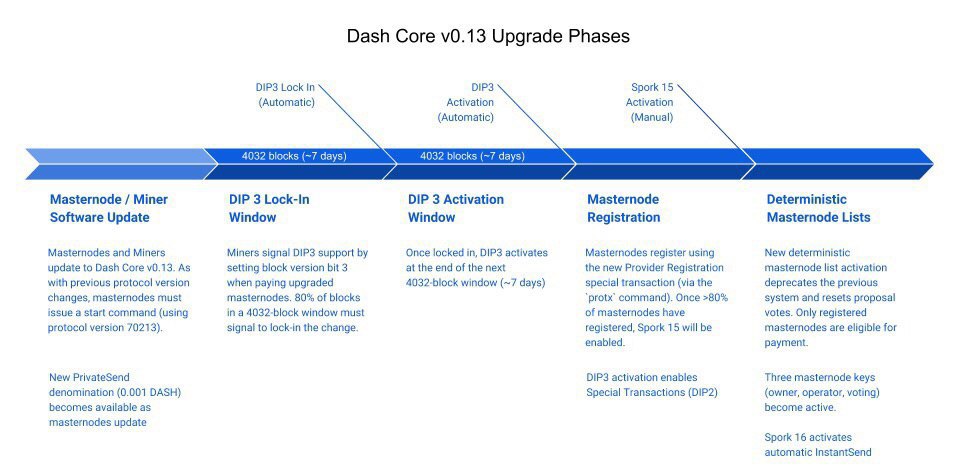 Dash Core v0.13 Upgrade Phases

DIP3 Lock In (Automatic)

DIP3 Activation (Automatic)

Spork 15 Activation (Manual)

4032 blocks (~7 days)

4032 blocks (~7 days)

Masternode / Miner Software Update

Masternodes and Miners update to Dash Core v0.13. As with previous protocol version changes, masternodes must issue a start command (using protocol version 70213).

New PrivateSend denomination (0.001 DASH) becomes available as masternodes update

DIP 3 Lock-In Window

Miners signal DIP3 support by setting block version bit 3 when paying upgraded masternodes. 80% of blocks in a 4032-block window must signal to lock-in the change.

DIP 3 Activation Window

Once locked in, DIP3 activates at the end of the next 4032-block window (~7 days)

Masternode Registration

Masternodes register using the new Provider Registration special transaction (via the `protx` command). Once >80% of masternodes have registered, Spork 15 will be enabled.

DIP3 activation enables Special Transactions (DIP2)

Deterministic Masternode Lists

New deterministic masternode list activation deprecates the previous system and resets proposal votes. Only registered masternodes are eligible for payment.

Three masternode keys (owner, operator, voting) become active.

Spork 16 activates automatic InstantSend